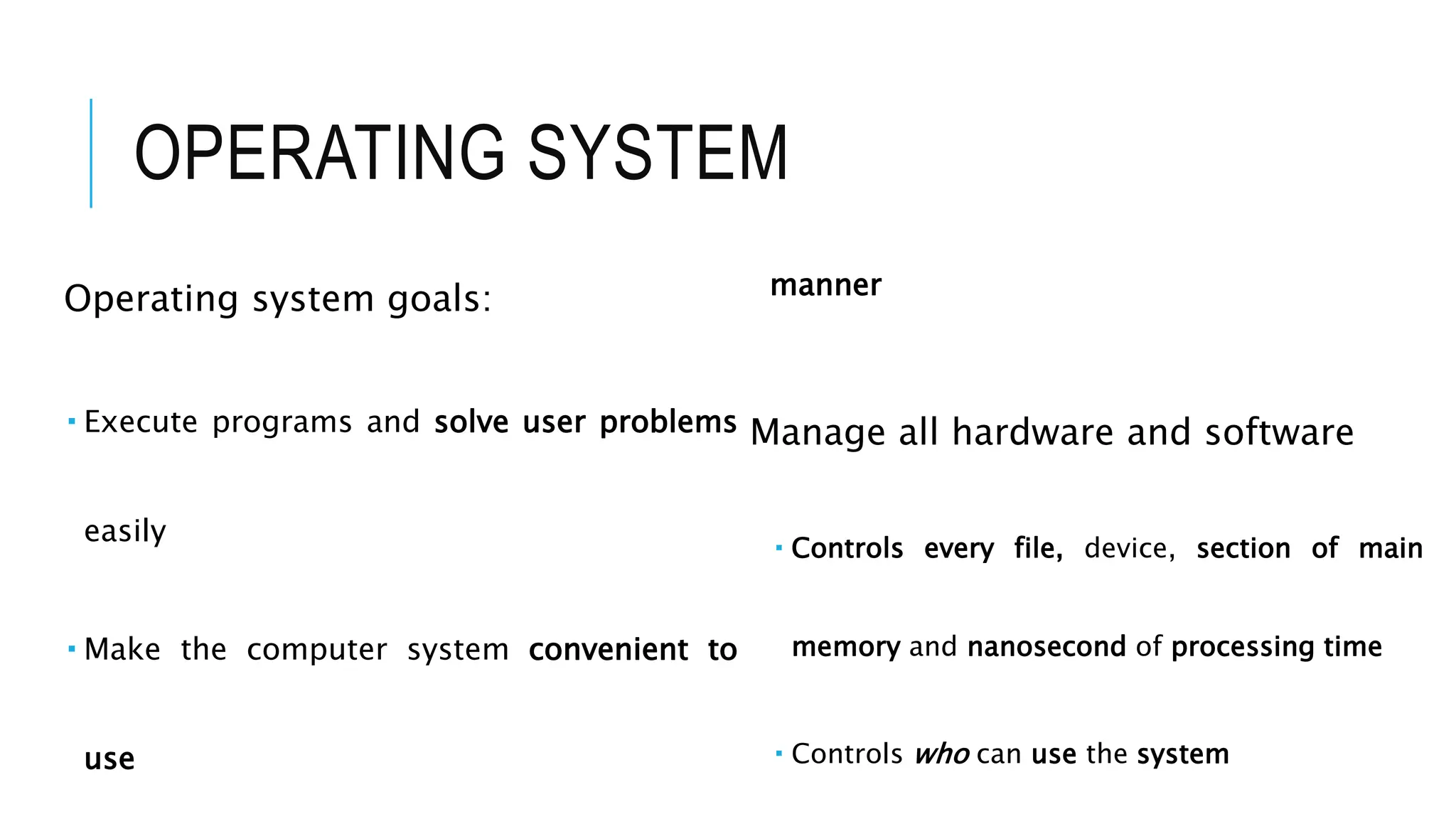 OPERATING SYSTEM

Operating system goals:

▪ Execute programs and solve user problems easily

▪ Make the computer system convenient to use

manner

Manage all hardware and software

▪ Controls every file, device, section of main memory and nanosecond of processing time

▪ Controls who can use the system